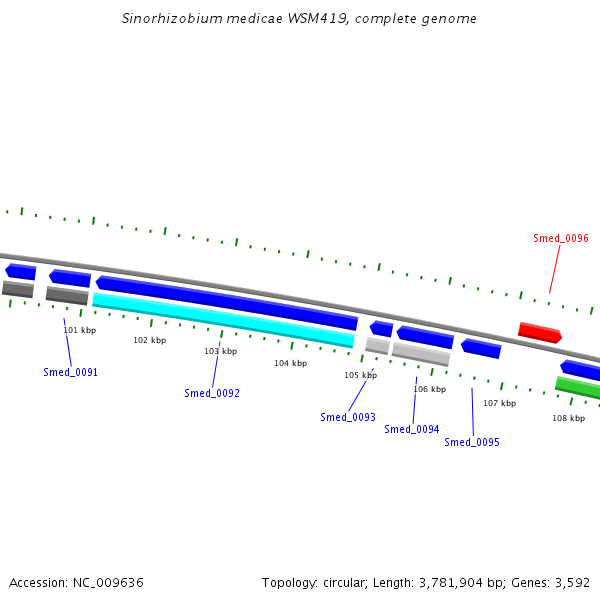 Sinorhizobium medicae WSM419, complete genome

Smed_0096

101 kbp
102 kbp
103 kbp
104 kbp
105 kbp
106 kbp
107 kbp
108 kbp

Smed_0091
Smed_0092
Smed_0093
Smed_0094
Smed_0095

Accession: NC_009636

Topology: circular; Length: 3,781,904 bp; Genes: 3,592